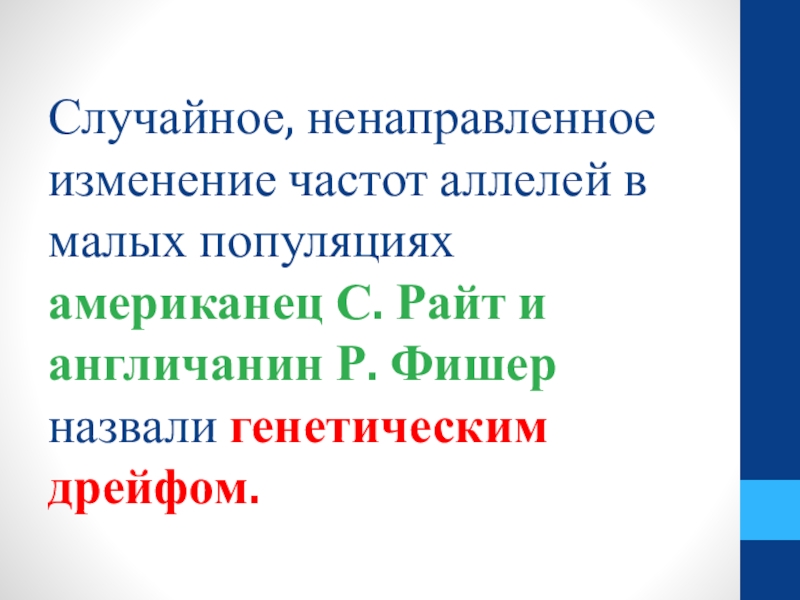 Случайное, ненаправленное изменение частот аллелей в малых популяциях американец С. Райт и англичанин Р. Фишер назвали генетическим дрейфом.